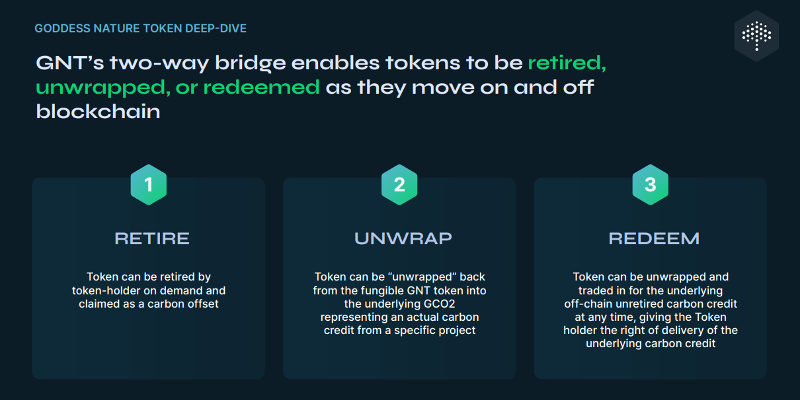 GODDESS NATURE TOKEN DEEP-DIVE

GNT's two-way bridge enables tokens to be retired, unwrapped, or redeemed as they move on and off blockchain

1

RETIRE

Token can be retired by token-holder on demand and claimed as a carbon offset

2

UNWRAP

Token can be "unwrapped" back from the fungible GNT token into the underlying GCO2 representing an actual carbon credit from a specific project

3

REDEEM

Token can be unwrapped and traded in for the underlying off-chain unretired carbon credit at any time, giving the Token holder the right of delivery of the underlying carbon credit